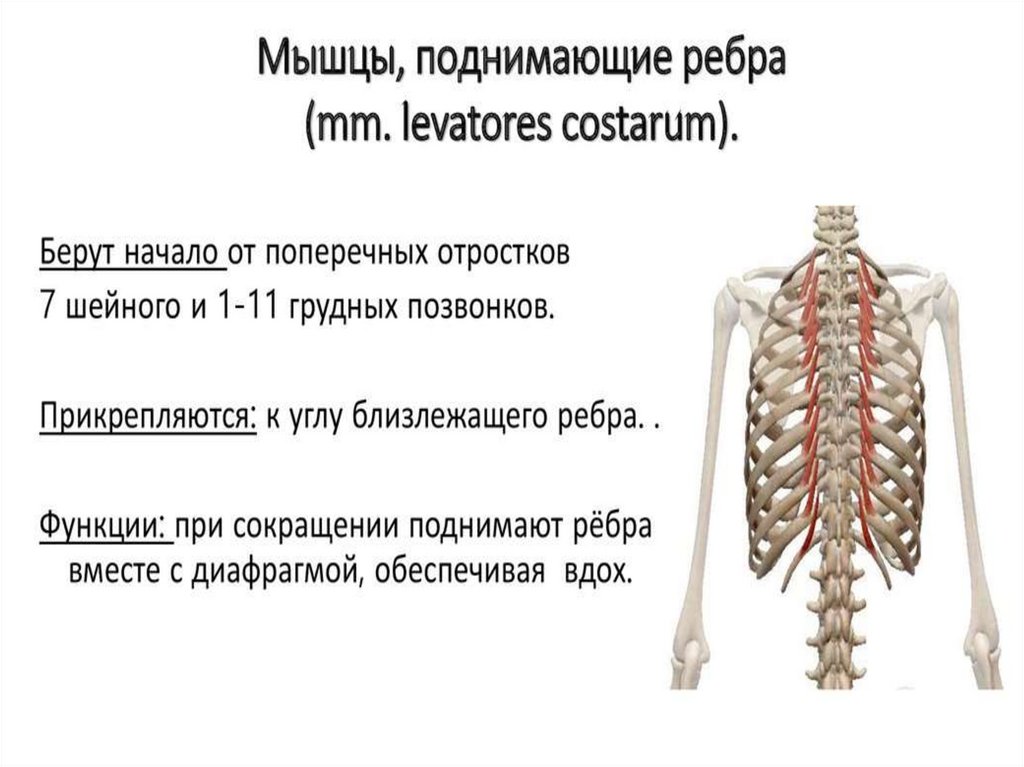 Мышцы, поднимающие ребра
(mm. levatores costarum).

Берут начало от поперечных отростков
7 шейного и 1-11 грудных позвонков.

Прикрепляются: к углу близлежащего ребра. .

Функции: при сокращении поднимают рёбра вместе с диафрагмой, обеспечивая вдох.